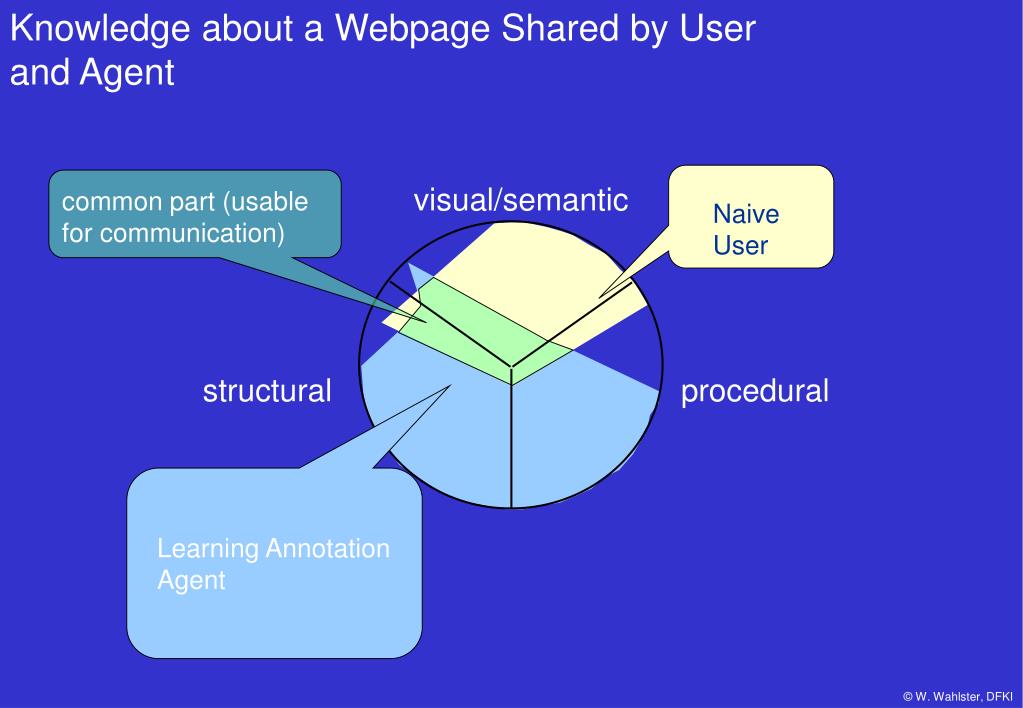 Knowledge about a Webpage Shared by User and Agent

common part (usable for communication)

visual/semantic

Naive User

structural

procedural

Learning Annotation Agent

© W. Wahlster, DFKI